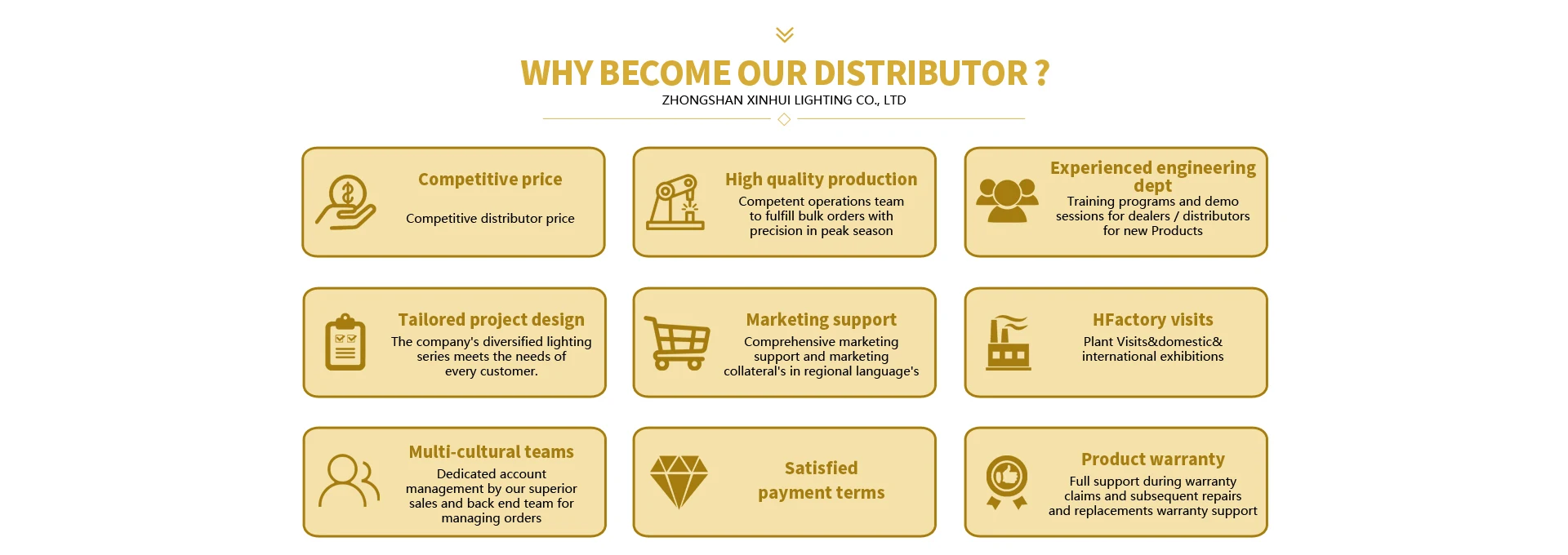 WHY BECOME OUR DISTRIBUTOR ?
ZHONGSHAN XINHUI LIGHTING CO., LTD

Competitive price
Competitive distributor price

High quality production
Competent operations team to fulfill bulk orders with precision in peak season

Experienced engineering dept
Training programs and demo sessions for dealers / distributors for new Products

Tailored project design
The company's diversified lighting series meets the needs of every customer.

Marketing support
Comprehensive marketing support and marketing collateral's in regional language's

HFactory visits
Plant Visits&domestic& international exhibitions

Multi-cultural teams
Dedicated account management by our superior sales and back end team for managing orders

Satisfied payment terms

Product warranty
Full support during warranty claims and subsequent repairs and replacements warranty support